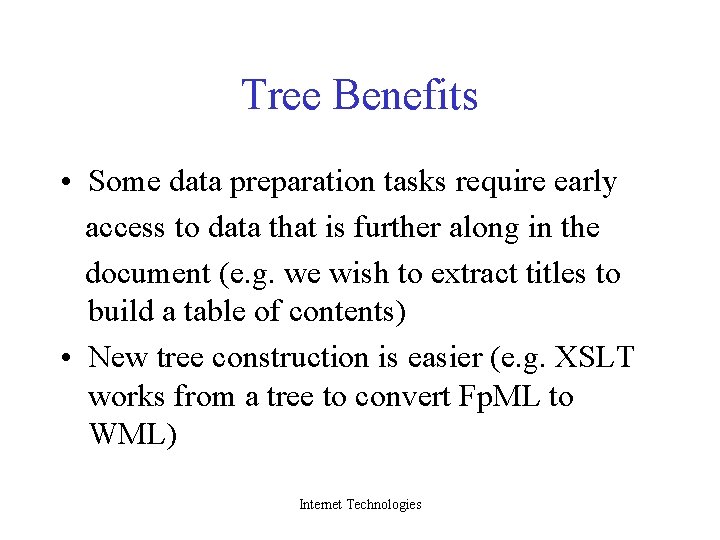 Tree Benefits

• Some data preparation tasks require early access to data that is further along in the document (e.g. we wish to extract titles to build a table of contents)
• New tree construction is easier (e.g. XSLT works from a tree to convert FpML to WML)

Internet Technologies